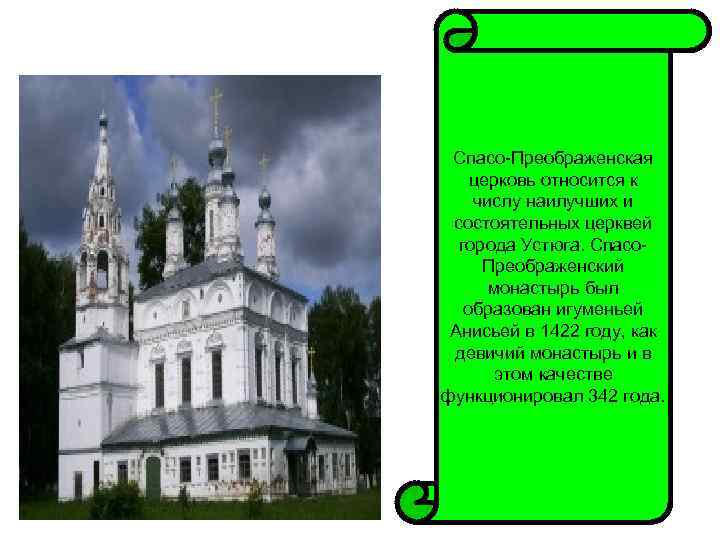 Спасо-Преображенская церковь относится к числу наилучших и состоятельных церквей города Устюга. Спасо-Преображенский монастырь был образован игуменьей Анисьей в 1422 году, как девичий монастырь и в этом качестве функционировал 342 года.